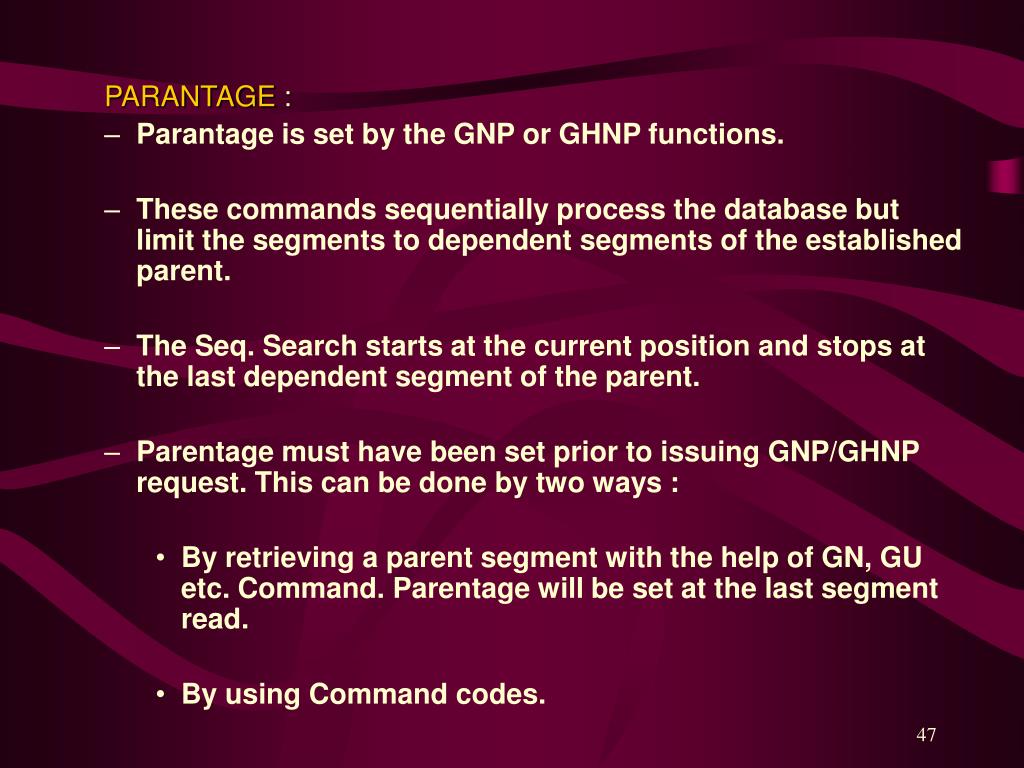 PARANTAGE :

– Parantage is set by the GNP or GHNP functions.

– These commands sequentially process the database but limit the segments to dependent segments of the established parent.

– The Seq. Search starts at the current position and stops at the last dependent segment of the parent.

– Parentage must have been set prior to issuing GNP/GHNP request. This can be done by two ways :

• By retrieving a parent segment with the help of GN, GU etc. Command. Parentage will be set at the last segment read.

• By using Command codes.

47